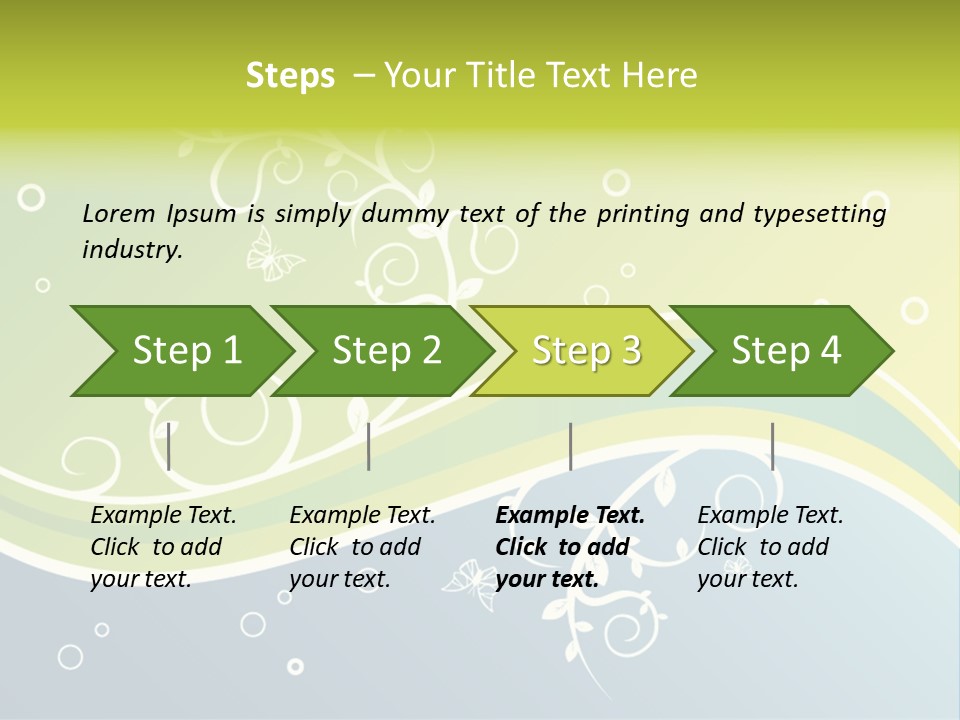 Steps – Your Title Text Here

Lorem Ipsum is simply dummy text of the printing and typesetting industry.

Step 1

Step 2

Step 3

Step 4

Example Text. Click to add your text.

Example Text. Click to add your text.

Example Text. Click to add your text.

Example Text. Click to add your text.